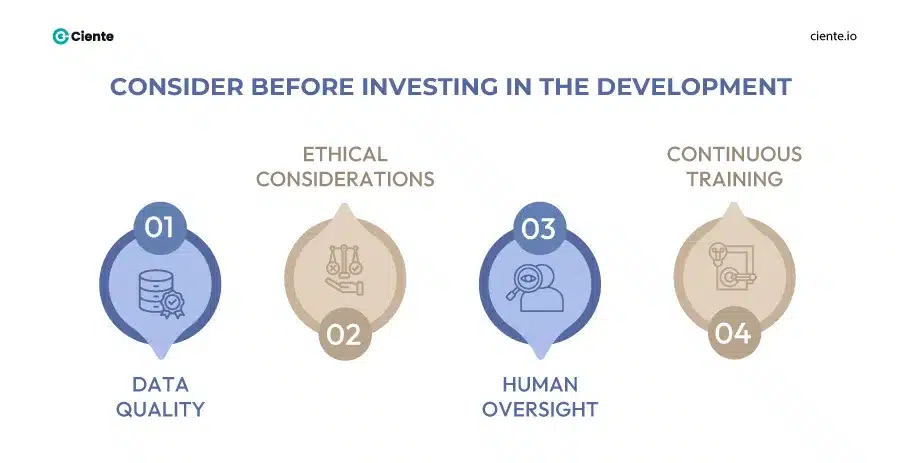 Ciente

ciente.io

CONSIDER BEFORE INVESTING IN THE DEVELOPMENT

01

DATA QUALITY

ETHICAL CONSIDERATIONS

02

03

HUMAN OVERSIGHT

CONTINUOUS TRAINING

04